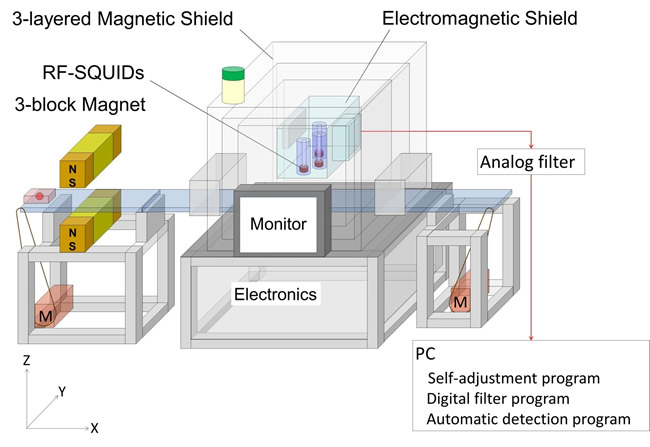 3-layered Magnetic Shield

Electromagnetic Shield

RF-SQUIDs

3-block Magnet

N
S

N
S

Analog filter

Monitor

Electronics

M

M

PC
Self-adjustment program
Digital filter program
Automatic detection program

Z
Y
X